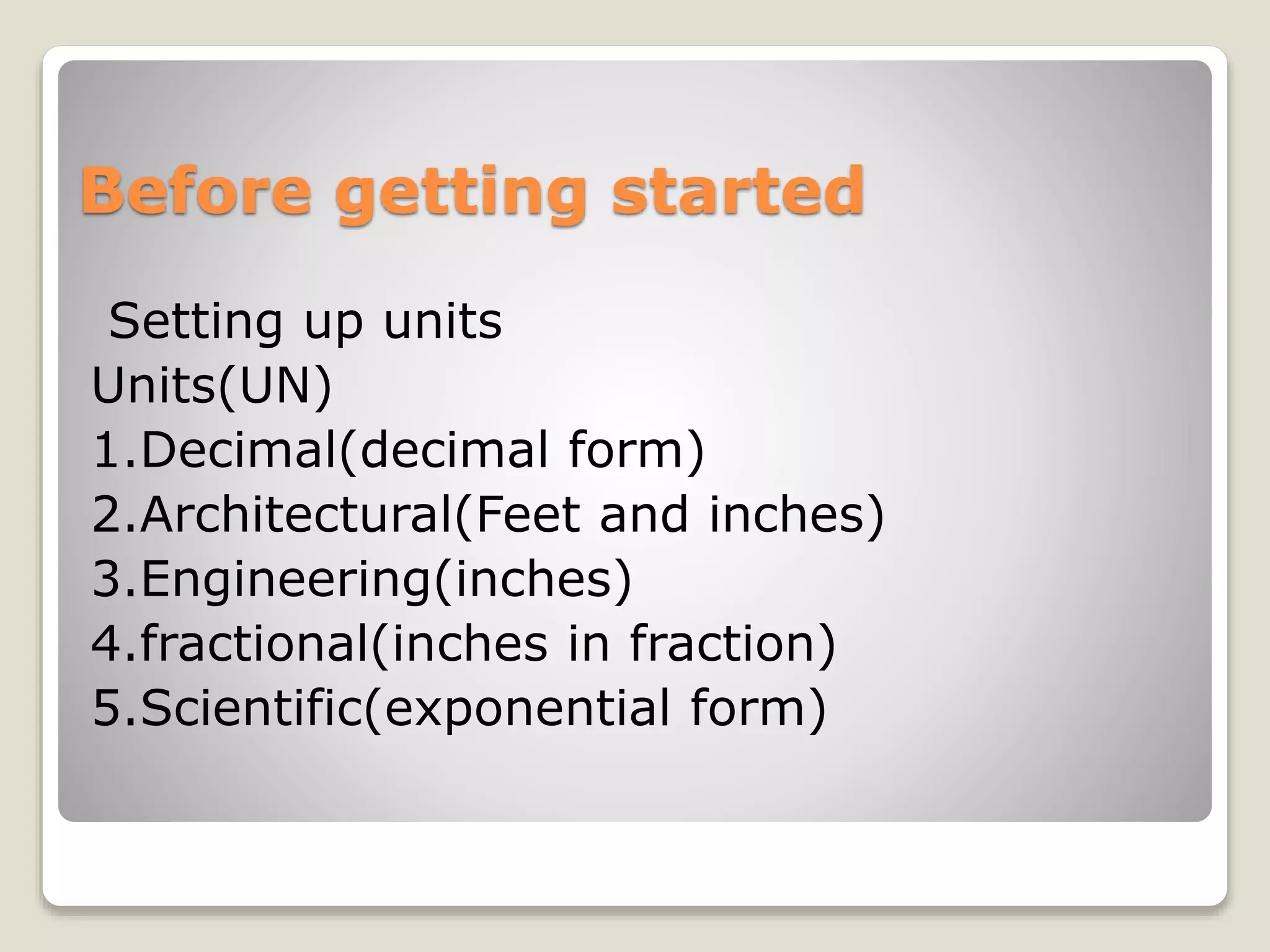 Before getting started

Setting up units
Units(UN)
1.Decimal(decimal form)
2.Architectural(Feet and inches)
3.Engineering(inches)
4.fractional(inches in fraction)
5.Scientific(exponential form)